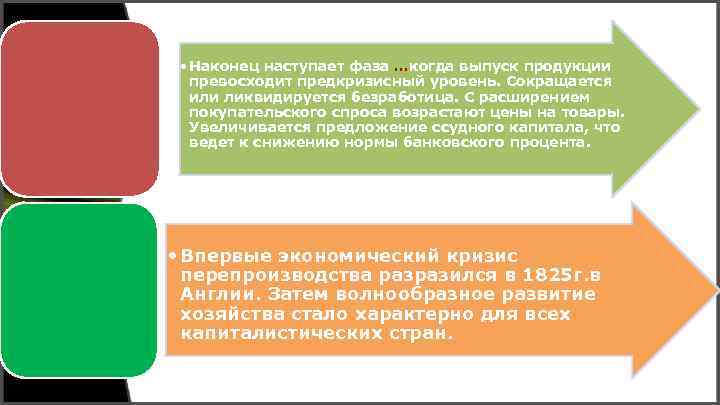 • Наконец наступает фаза …когда выпуск продукции превосходит предкризисный уровень. Сокращается или ликвидируется безработица. С расширением покупательского спроса возрастают цены на товары. Увеличивается предложение ссудного капитала, что ведет к снижению нормы банковского процента.

• Впервые экономический кризис перепроизводства разразился в 1825г.в Англии. Затем волнообразное развитие хозяйства стало характерно для всех капиталистических стран.